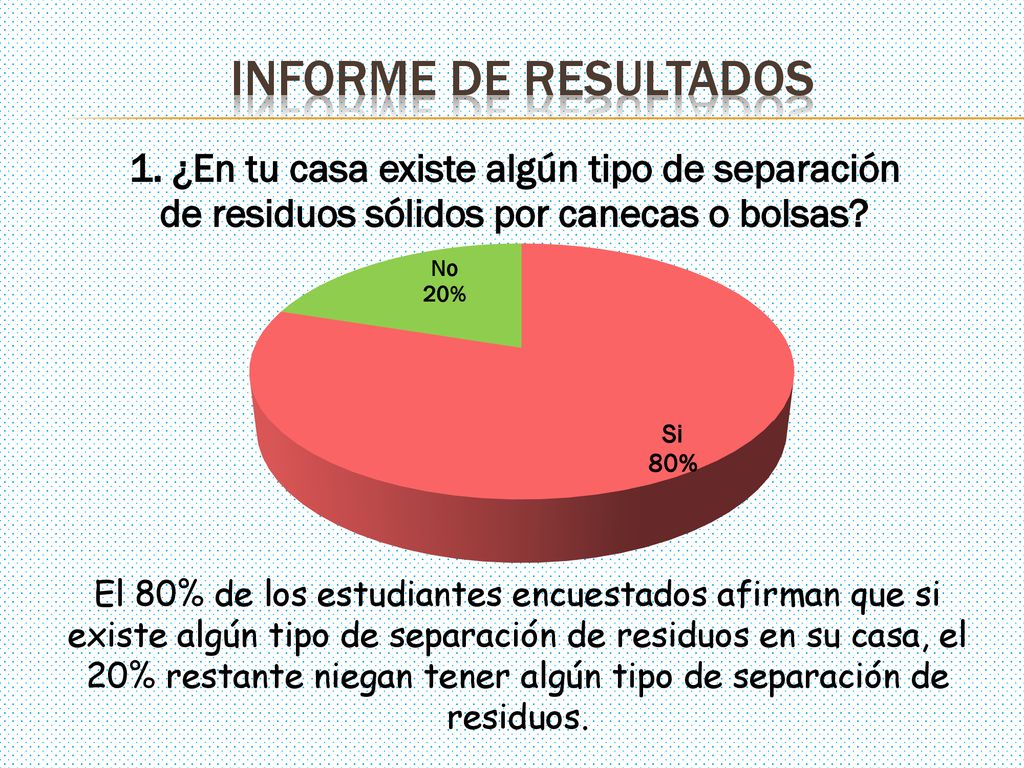 INFORME DE RESULTADOS

1. ¿En tu casa existe algún tipo de separación de residuos sólidos por canecas o bolsas?

No
20%

Si
80%

El 80% de los estudiantes encuestados afirman que si existe algún tipo de separación de residuos en su casa, el 20% restante niegan tener algún tipo de separación de residuos.